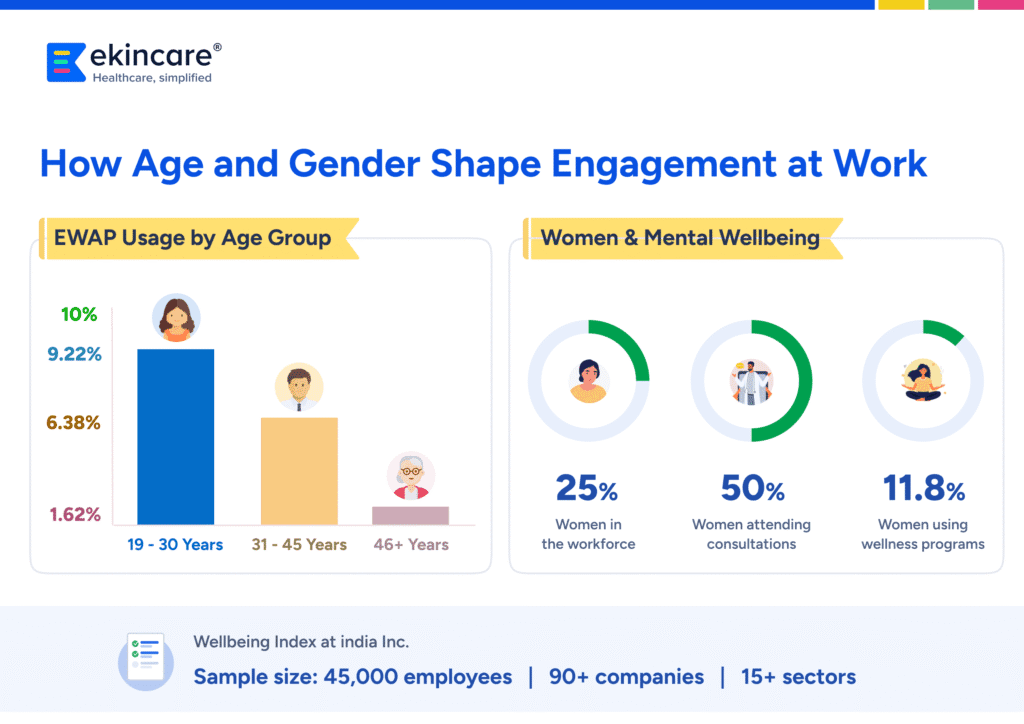 ekincare®
Healthcare, simplified

How Age and Gender Shape Engagement at Work

EWAP Usage by Age Group

10%
9.22%
6.38%
1.62%

19 - 30 Years
31 - 45 Years
46+ Years

Women & Mental Wellbeing

25%
Women in the workforce

50%
Women attending consultations

11.8%
Women using wellness programs

Wellbeing Index at india Inc.
Sample size: 45,000 employees | 90+ companies | 15+ sectors